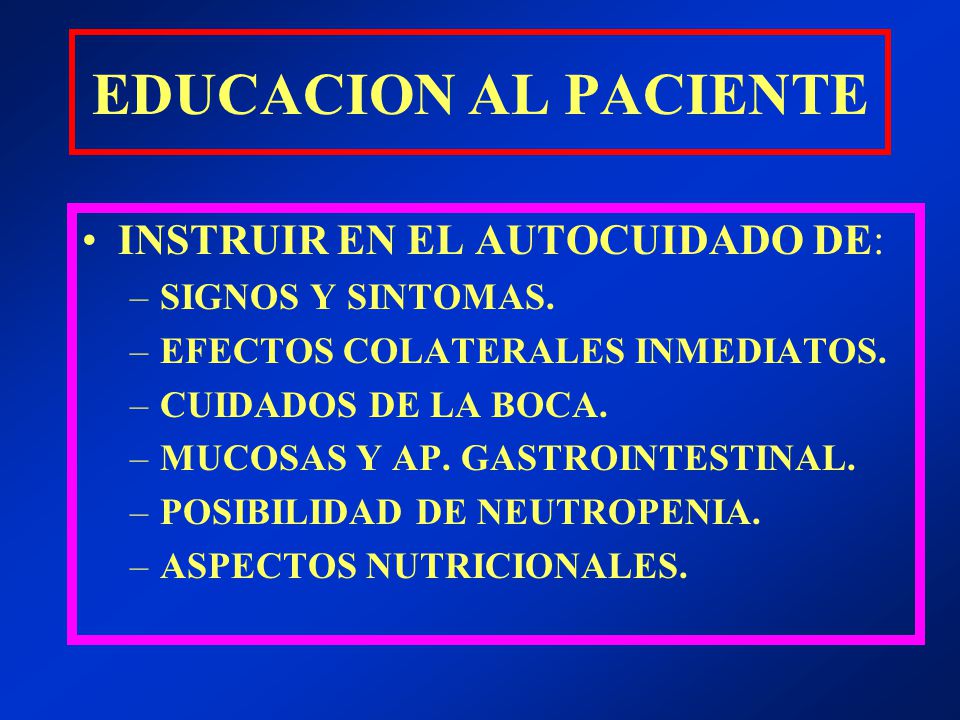 EDUCACION AL PACIENTE

• INSTRUIR EN EL AUTOCUIDADO DE:
– SIGNOS Y SINTOMAS.
– EFECTOS COLATERALES INMEDIATOS.
– CUIDADOS DE LA BOCA.
– MUCOSAS Y AP. GASTROINTESTINAL.
– POSIBILIDAD DE NEUTROPENIA.
– ASPECTOS NUTRICIONALES.